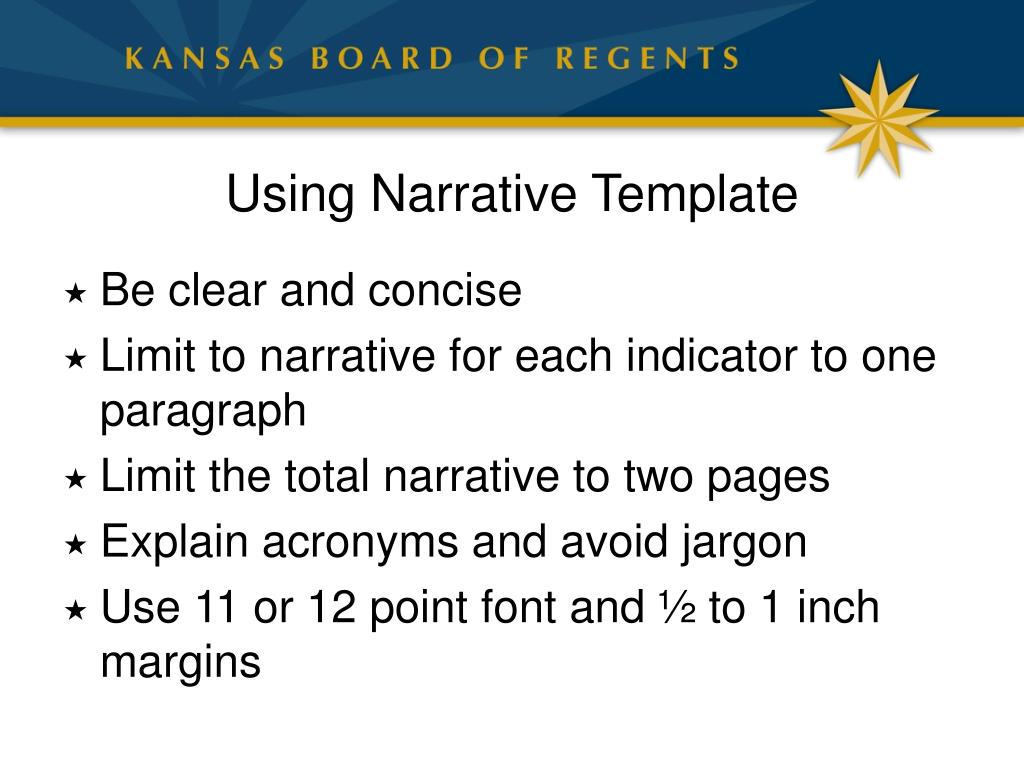 KANSAS BOARD OF REGENTS

Using Narrative Template

★ Be clear and concise
★ Limit to narrative for each indicator to one paragraph
★ Limit the total narrative to two pages
★ Explain acronyms and avoid jargon
★ Use 11 or 12 point font and ½ to 1 inch margins